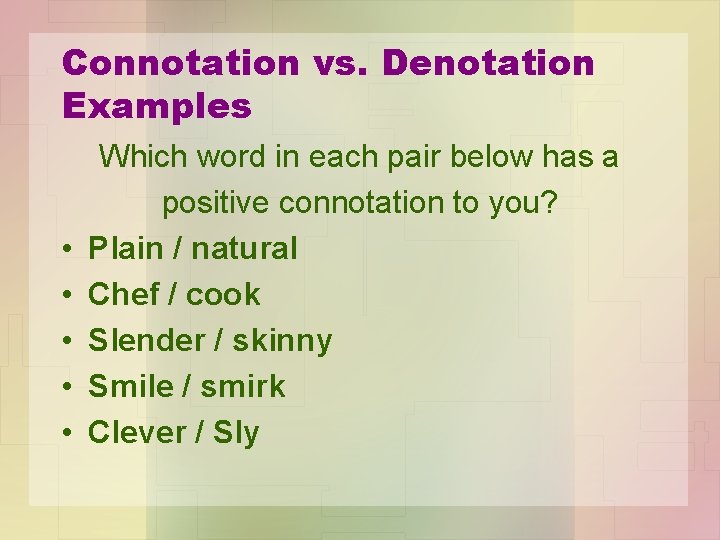 Connotation vs. Denotation Examples

Which word in each pair below has a positive connotation to you?

• Plain / natural
• Chef / cook
• Slender / skinny
• Smile / smirk
• Clever / Sly